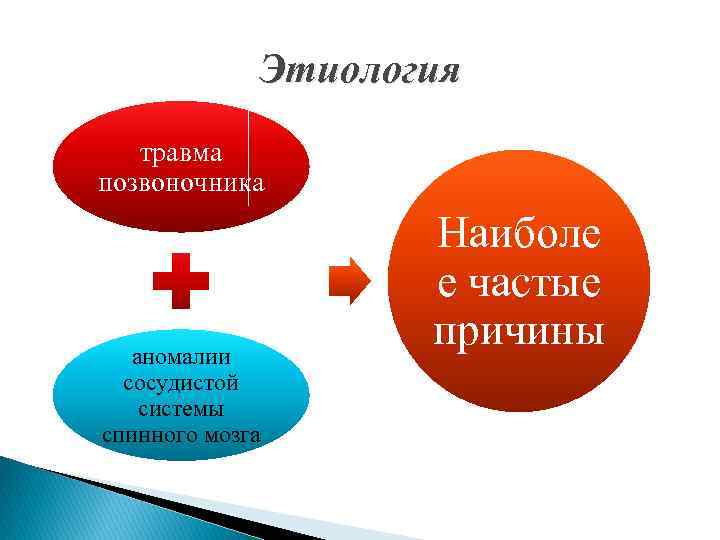 Этиология

травма позвоночника

аномалии сосудистой системы спинного мозга

Наиболе е частые причины